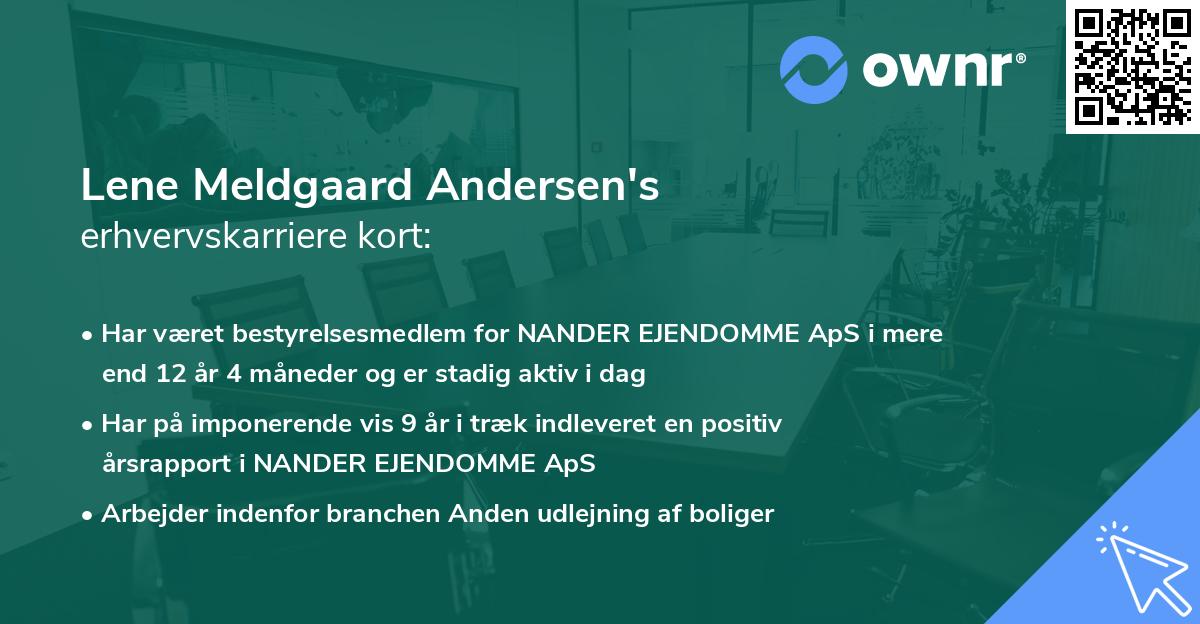 ownr®

Lene Meldgaard Andersen's
erhvervskarriere kort:

• Har været bestyrelsesmedlem for NANDER EJENDOMME ApS i mere end 12 år 4 måneder og er stadig aktiv i dag

• Har på imponerende vis 9 år i træk indleveret en positiv årsrapport i NANDER EJENDOMME ApS

• Arbejder indenfor branchen Anden udlejning af boliger